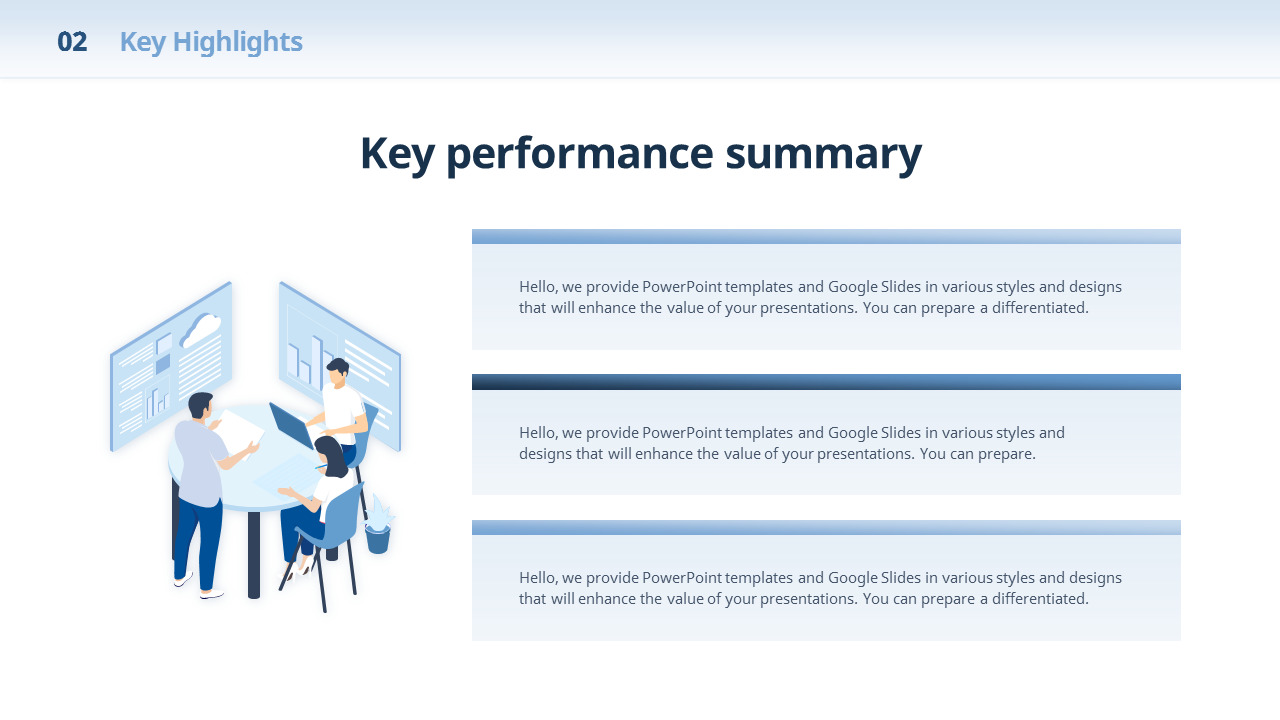 02 Key Highlights

Key performance summary

Hello, we provide PowerPoint templates and Google Slides in various styles and designs that will enhance the value of your presentations. You can prepare a differentiated.

Hello, we provide PowerPoint templates and Google Slides in various styles and designs that will enhance the value of your presentations. You can prepare.

Hello, we provide PowerPoint templates and Google Slides in various styles and designs that will enhance the value of your presentations. You can prepare a differentiated.